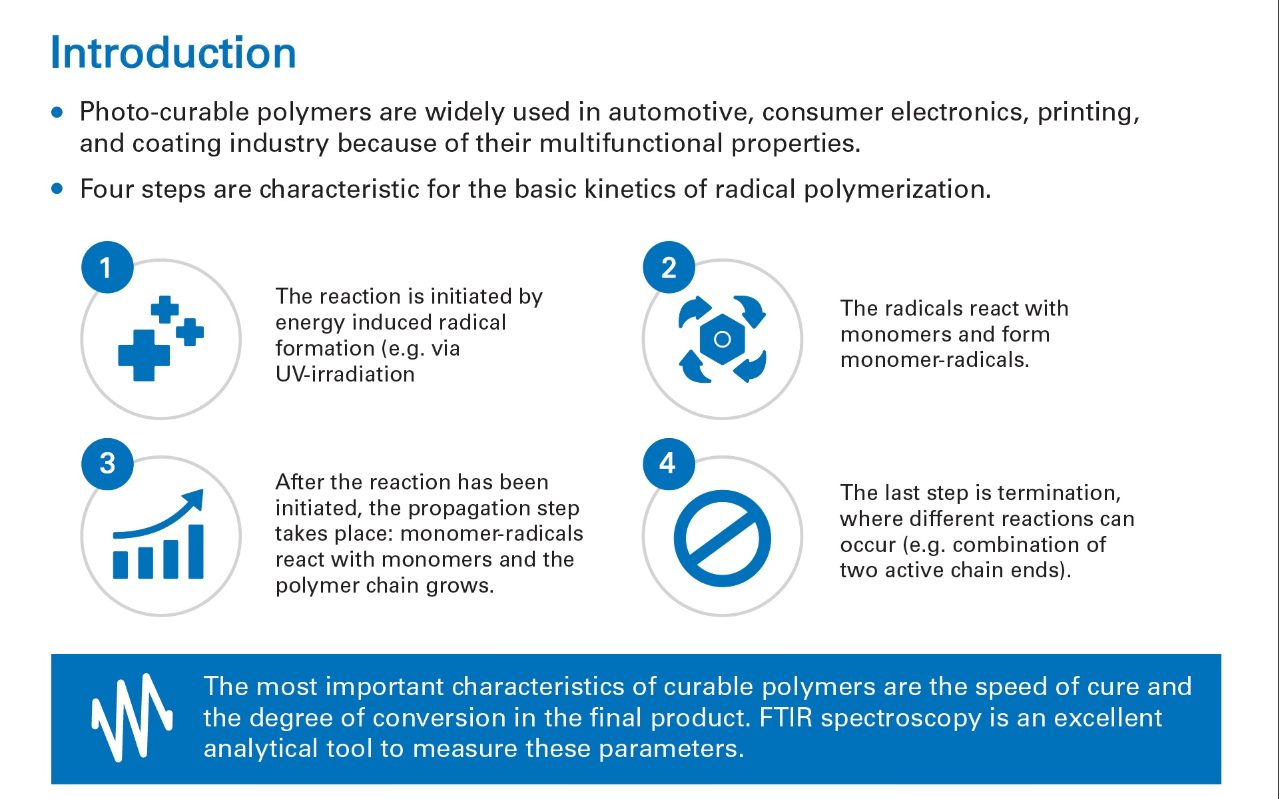 Introduction

• Photo-curable polymers are widely used in automotive, consumer electronics, printing, and coating industry because of their multifunctional properties.

• Four steps are characteristic for the basic kinetics of radical polymerization.

1

The reaction is initiated by energy induced radical formation (e.g. via UV-irradiation

2

The radicals react with monomers and form monomer-radicals.

3

After the reaction has been initiated, the propagation step takes place: monomer-radicals react with monomers and the polymer chain grows.

4

The last step is termination, where different reactions can occur (e.g. combination of two active chain ends).

The most important characteristics of curable polymers are the speed of cure and the degree of conversion in the final product. FTIR spectroscopy is an excellent analytical tool to measure these parameters.